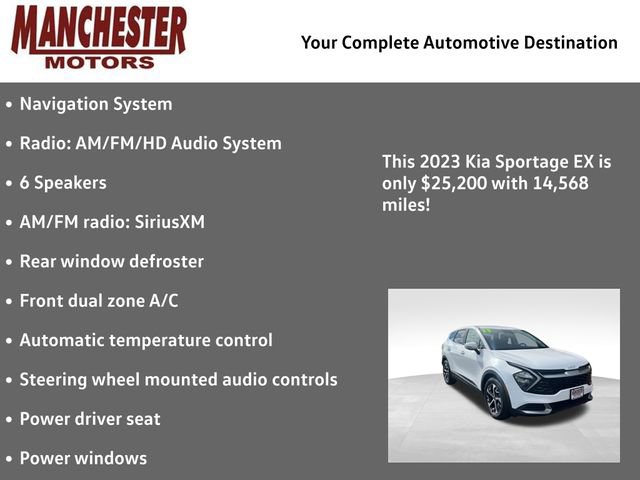 MANCHESTER
MOTORS

Your Complete Automotive Destination

• Navigation System
• Radio: AM/FM/HD Audio System
• 6 Speakers
• AM/FM radio: SiriusXM
• Rear window defroster
• Front dual zone A/C
• Automatic temperature control
• Steering wheel mounted audio controls
• Power driver seat
• Power windows

This 2023 Kia Sportage EX is only $25,200 with 14,568 miles!